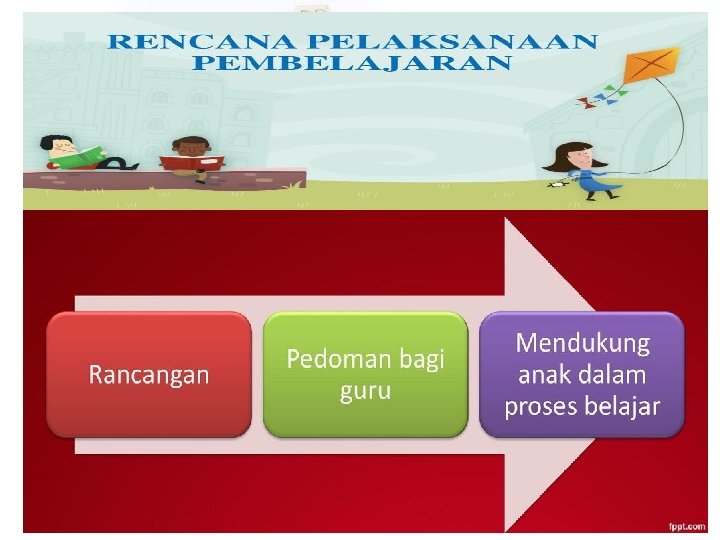 RENCANA PELAKSANAAN PEMBELAJARAN

Rancangan

Pedoman bagi guru

Mendukung anak dalam proses belajar

fppt.com